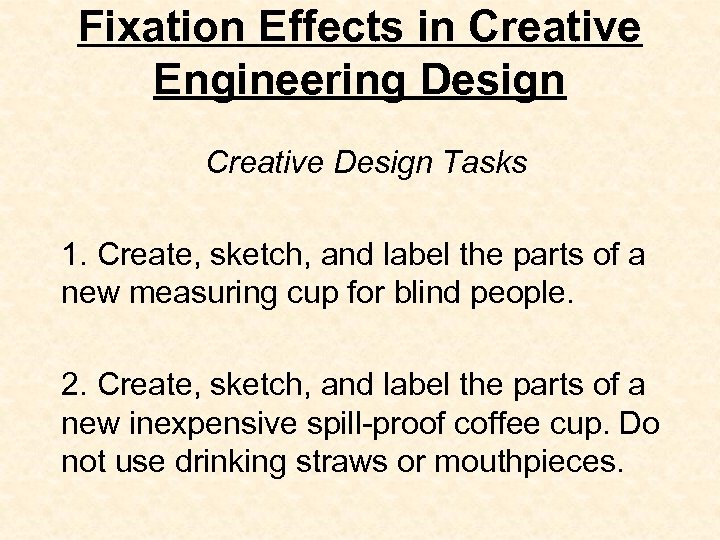 Fixation Effects in Creative Engineering Design

Creative Design Tasks

1. Create, sketch, and label the parts of a new measuring cup for blind people.

2. Create, sketch, and label the parts of a new inexpensive spill-proof coffee cup. Do not use drinking straws or mouthpieces.